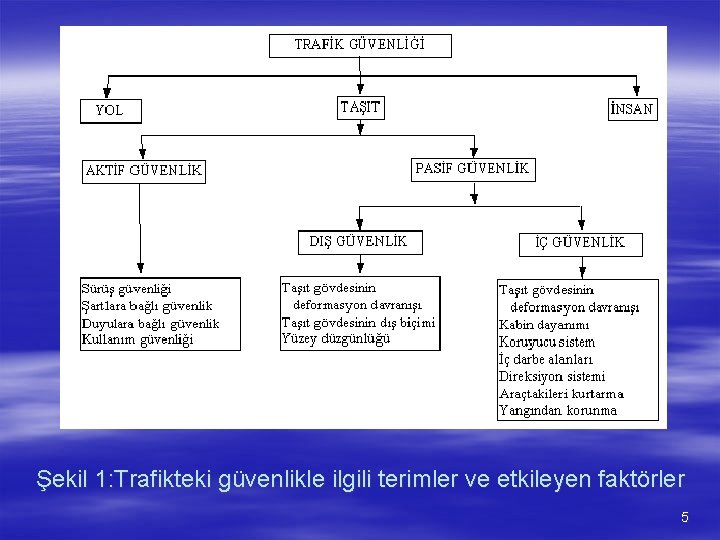 TRAFİK GÜVENLİĞİ

YOL

TAŞIT

İNSAN

AKTİF GÜVENLİK

PASİF GÜVENLİK

DIŞ GÜVENLİK

İÇ GÜVENLİK

Sürüş güvenliği
Şartlara bağlı güvenlik
Duyulara bağlı güvenlik
Kullanım güvenliği

Taşıt gövdesinin deformasyon davranışı
Taşıt gövdesinin dış biçimi
Yüzey düzgünlüğü

Taşıt gövdesinin deformasyon davranışı
Kabin dayanımı
Koruyucu sistem
İç darbe alanları
Direksiyon sistemi
Araçtakileri kurtarma
Yangından korunma

Şekil 1:Trafikteki güvenlikle ilgili terimler ve etkileyen faktörler

5